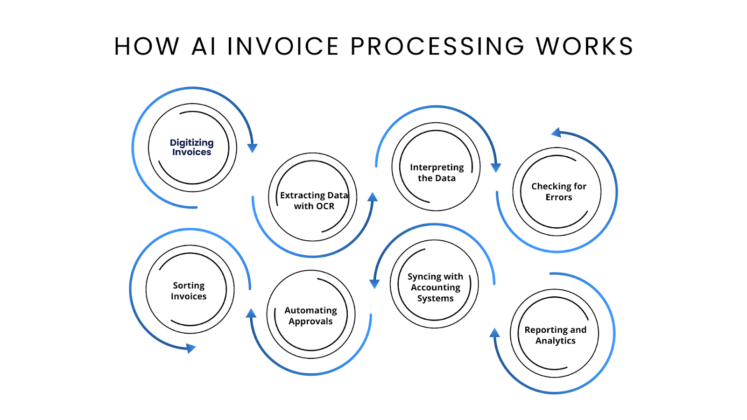 HOW AI INVOICE PROCESSING WORKS

Digitizing Invoices

Extracting Data with OCR

Interpreting the Data

Checking for Errors

Sorting Invoices

Automating Approvals

Syncing with Accounting Systems

Reporting and Analytics